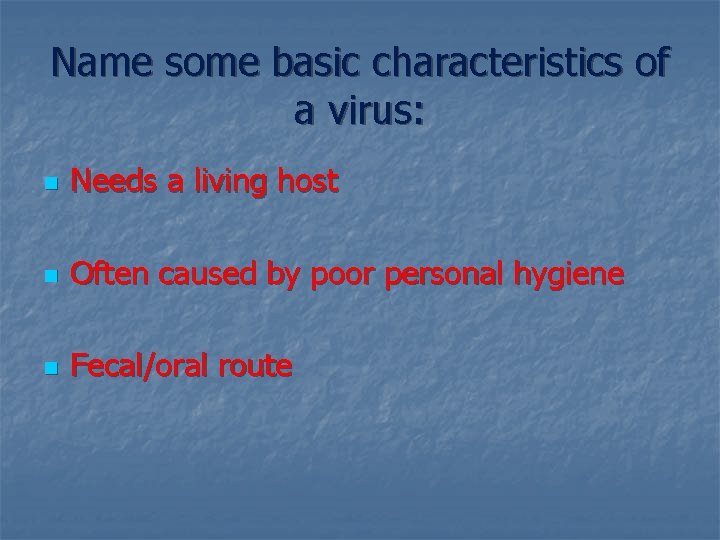 Name some basic characteristics of a virus:

- Needs a living host

- Often caused by poor personal hygiene

- Fecal/oral route